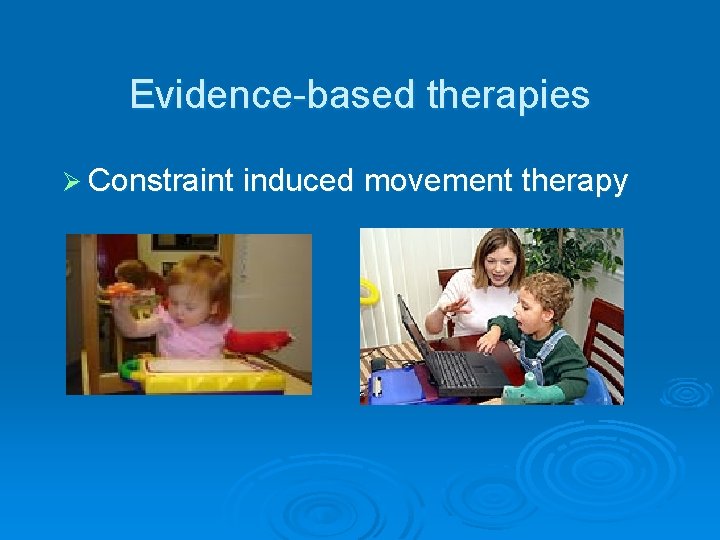 Evidence-based therapies

➢ Constraint induced movement therapy